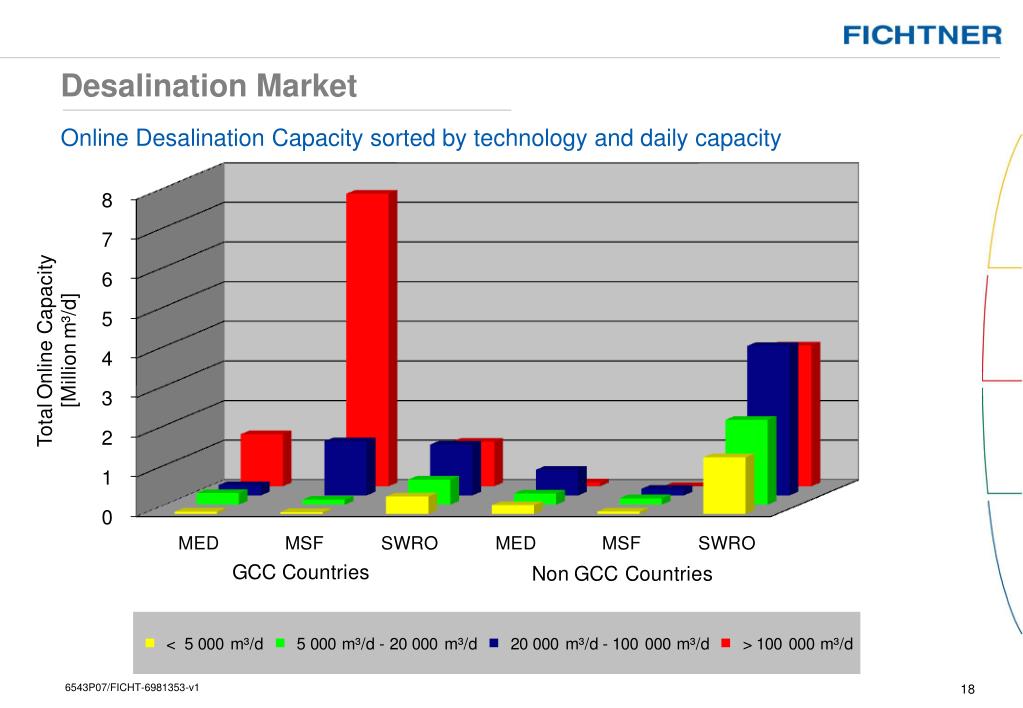 FICHTNER

Desalination Market

Online Desalination Capacity sorted by technology and daily capacity

Total Online Capacity [Million m³/d]

8
7
6
5
4
3
2
1
0

MED MSF SWRO MED MSF SWRO

GCC Countries

Non GCC Countries

< 5 000 m³/d

5 000 m³/d - 20 000 m³/d

20 000 m³/d - 100 000 m³/d

> 100 000 m³/d

6543P07/FICHT-6981353-v1

18